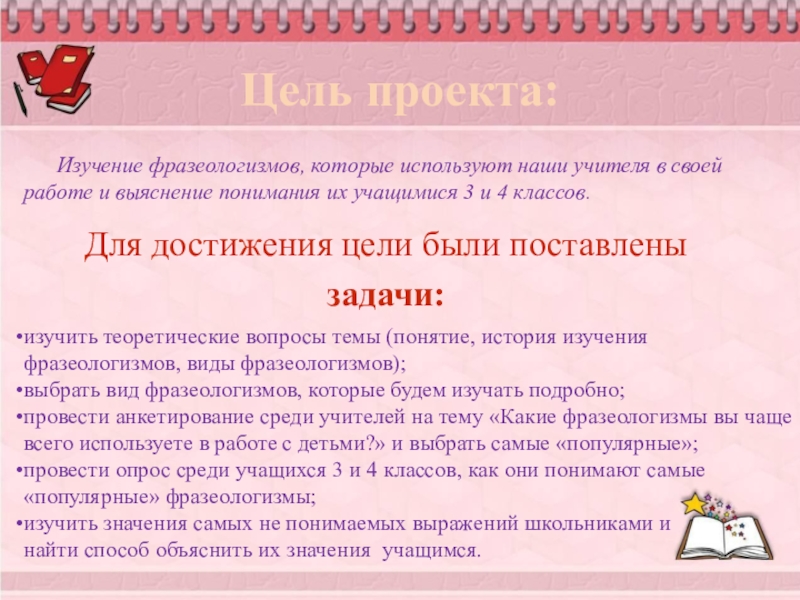 Цель проекта:

Изучение фразеологизмов, которые используют наши учителя в своей работе и выяснение понимания их учащимися 3 и 4 классов.

Для достижения цели были поставлены задачи:

•изучить теоретические вопросы темы (понятие, история изучения фразеологизмов, виды фразеологизмов);
•выбрать вид фразеологизмов, которые будем изучать подробно;
•провести анкетирование среди учителей на тему «Какие фразеологизмы вы чаще всего используете в работе с детьми?» и выбрать самые «популярные»;
•провести опрос среди учащихся 3 и 4 классов, как они понимают самые «популярные» фразеологизмы;
•изучить значения самых не понимаемых выражений школьниками и найти способ объяснить их значения учащимся.